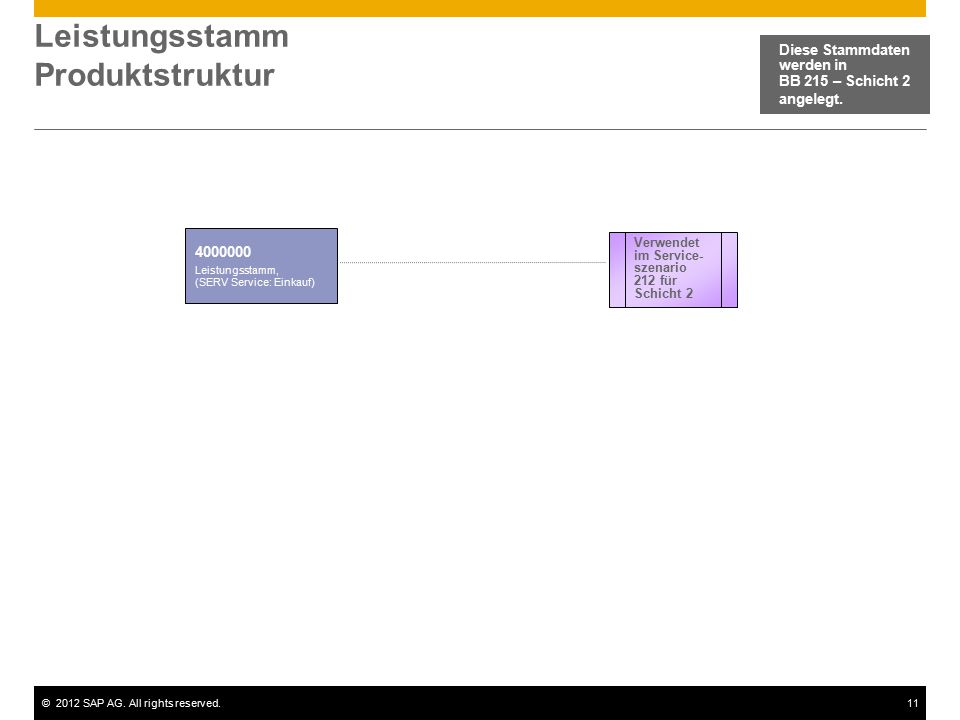 Leistungsstamm
Produktstruktur

Diese Stammdaten werden in BB 215 – Schicht 2 angelegt.

4000000
Leistungsstamm,
(SERV Service: Einkauf)

Verwendet im Serviceszenario 212 für Schicht 2

© 2012 SAP AG. All rights reserved.

11